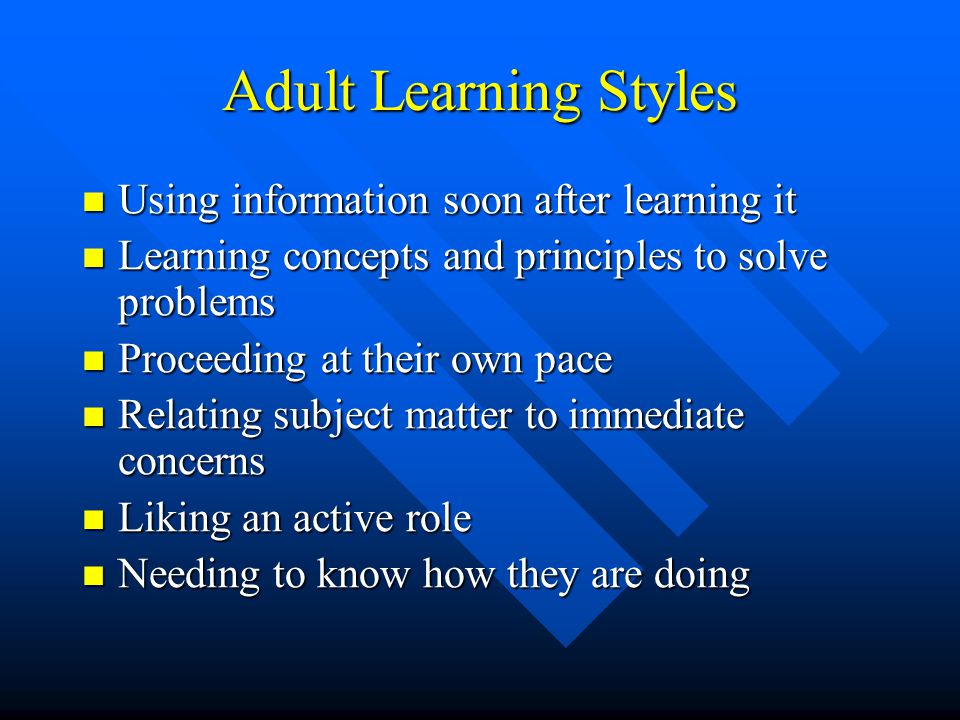 Adult Learning Styles

- Using information soon after learning it
- Learning concepts and principles to solve problems
- Proceeding at their own pace
- Relating subject matter to immediate concerns
- Liking an active role
- Needing to know how they are doing